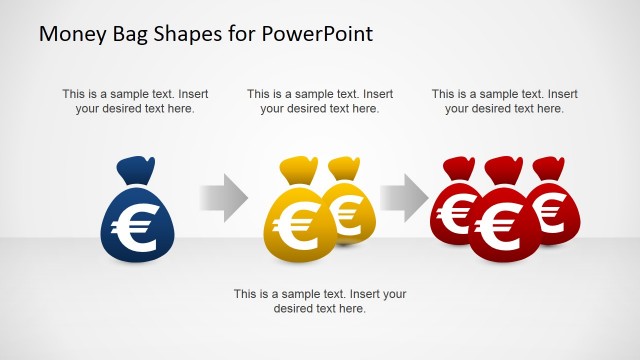 Money Bag Shapes for PowerPoint

This is a sample text. Insert your desired text here.

This is a sample text. Insert your desired text here.

This is a sample text. Insert your desired text here.

€

€ €

€ € €

This is a sample text. Insert your desired text here.